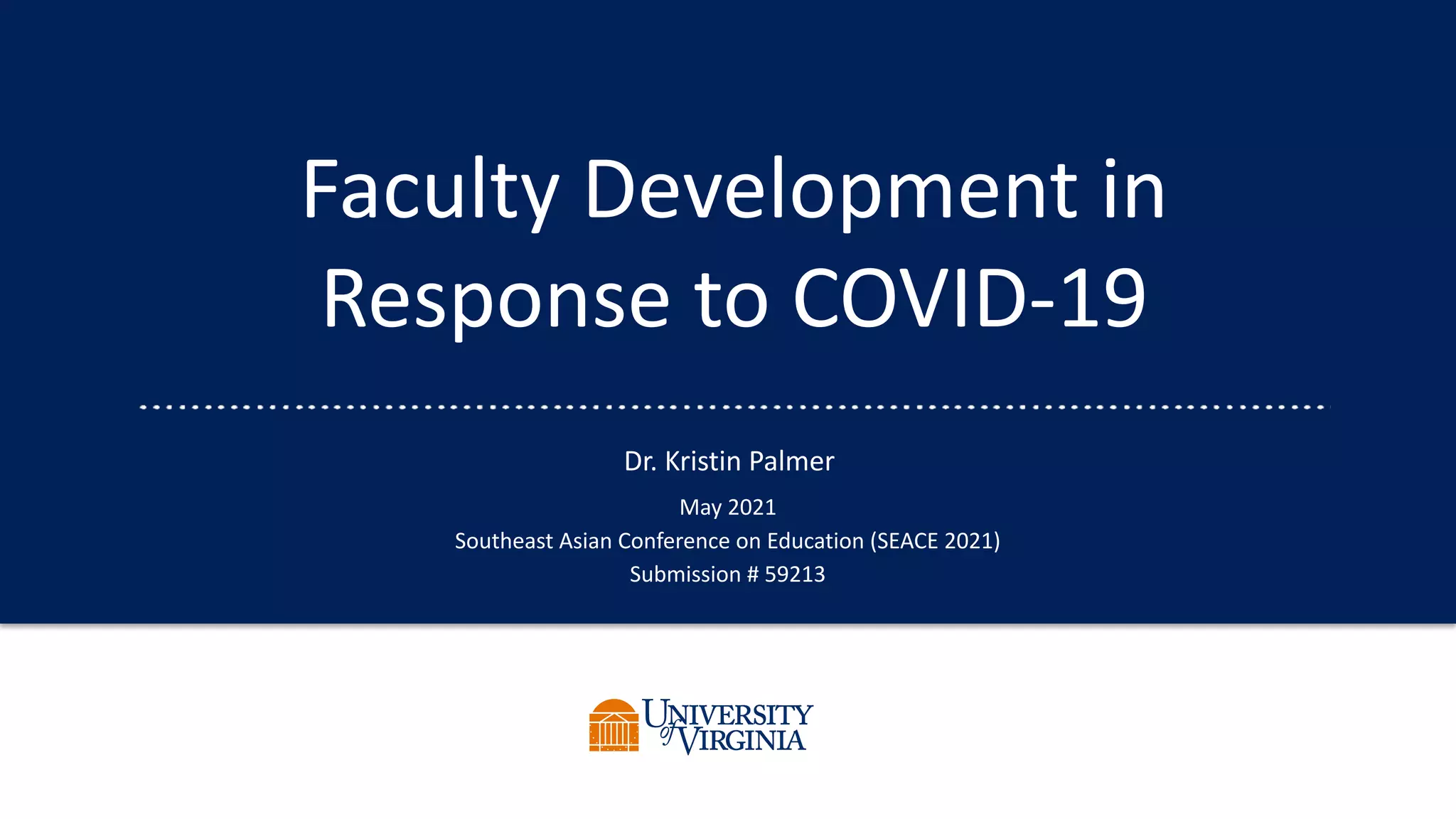 Faculty Development in Response to COVID-19

Dr. Kristin Palmer

May 2021
Southeast Asian Conference on Education (SEACE 2021)
Submission # 59213

UNIVERSITY of VIRGINIA